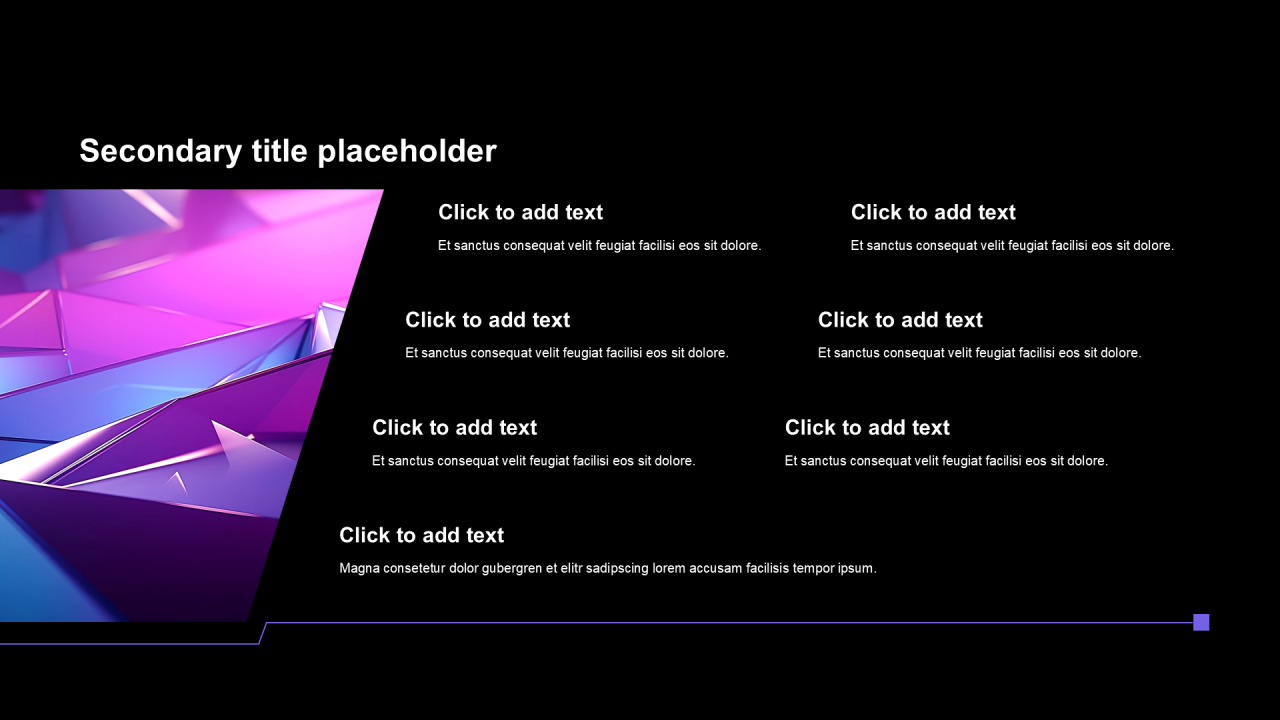 Secondary title placeholder

Click to add text

Et sanctus consequat velit feugiat facilisi eos sit dolore.

Click to add text

Et sanctus consequat velit feugiat facilisi eos sit dolore.

Click to add text

Et sanctus consequat velit feugiat facilisi eos sit dolore.

Click to add text

Et sanctus consequat velit feugiat facilisi eos sit dolore.

Click to add text

Et sanctus consequat velit feugiat facilisi eos sit dolore.

Click to add text

Et sanctus consequat velit feugiat facilisi eos sit dolore.

Click to add text

Magna consetetur dolor gubergren et elitr sadipscing lorem accusam facilisis tempor ipsum.